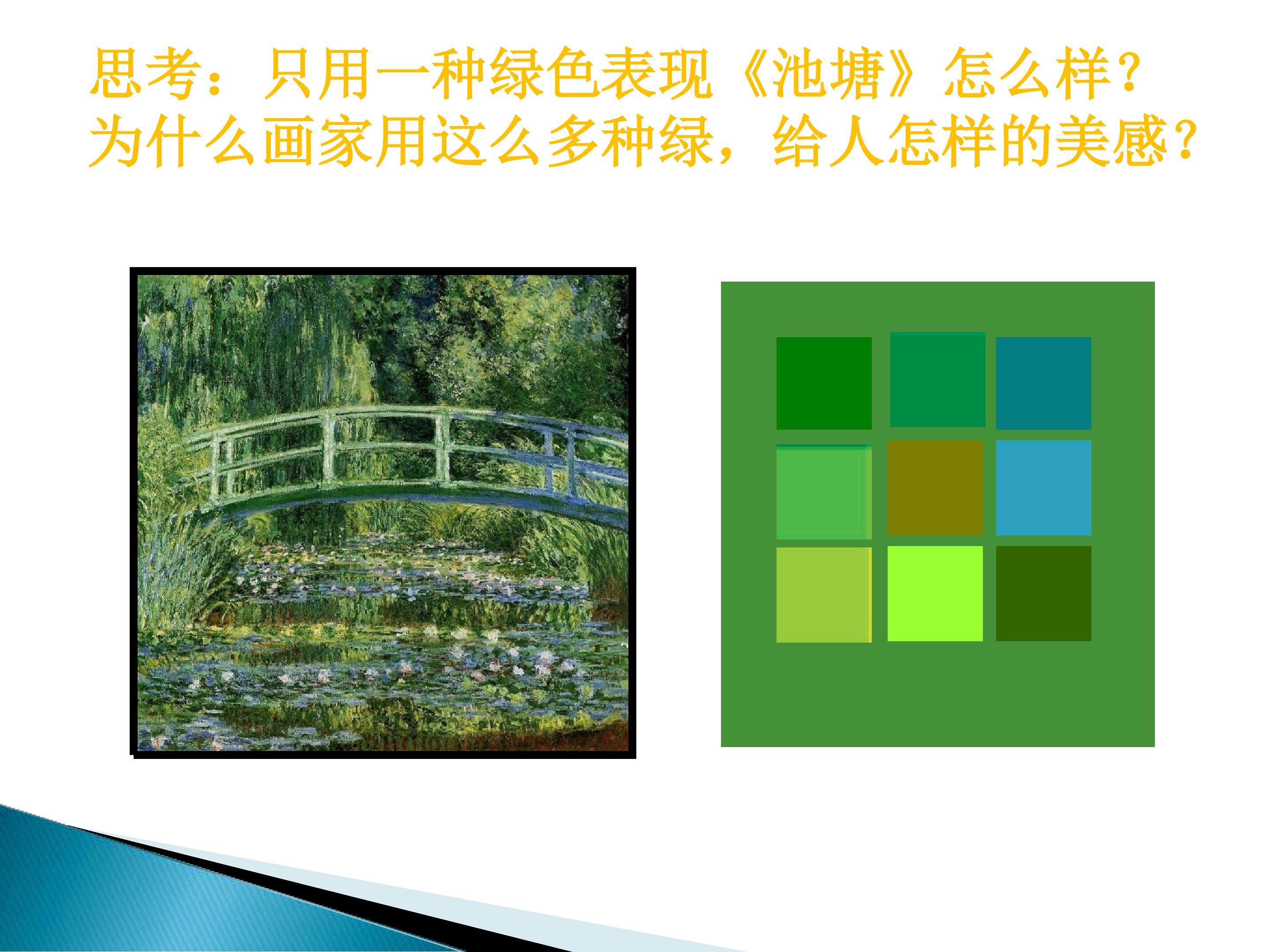 思考：只用一种绿色表现《池塘》怎么样？
为什么画家用这么多种绿，给人怎样的美感？